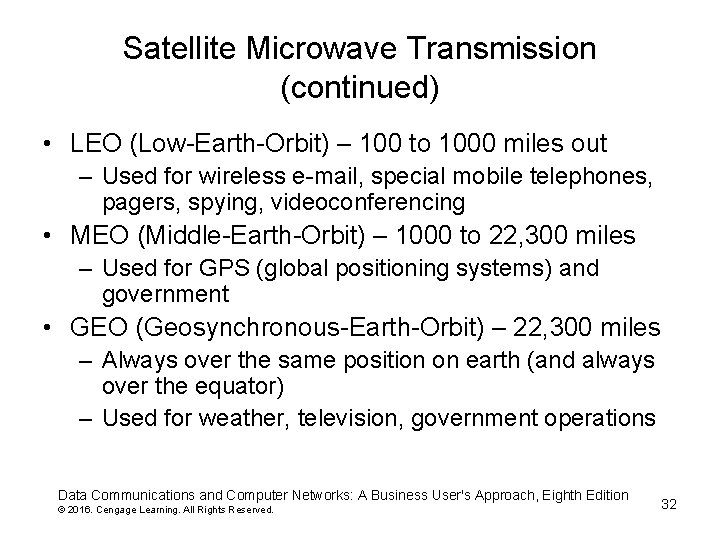 Satellite Microwave Transmission (continued)

• LEO (Low-Earth-Orbit) – 100 to 1000 miles out
– Used for wireless e-mail, special mobile telephones, pagers, spying, videoconferencing
• MEO (Middle-Earth-Orbit) – 1000 to 22,300 miles
– Used for GPS (global positioning systems) and government
• GEO (Geosynchronous-Earth-Orbit) – 22,300 miles
– Always over the same position on earth (and always over the equator)
– Used for weather, television, government operations

Data Communications and Computer Networks: A Business User's Approach, Eighth Edition
© 2016. Cengage Learning. All Rights Reserved.

32